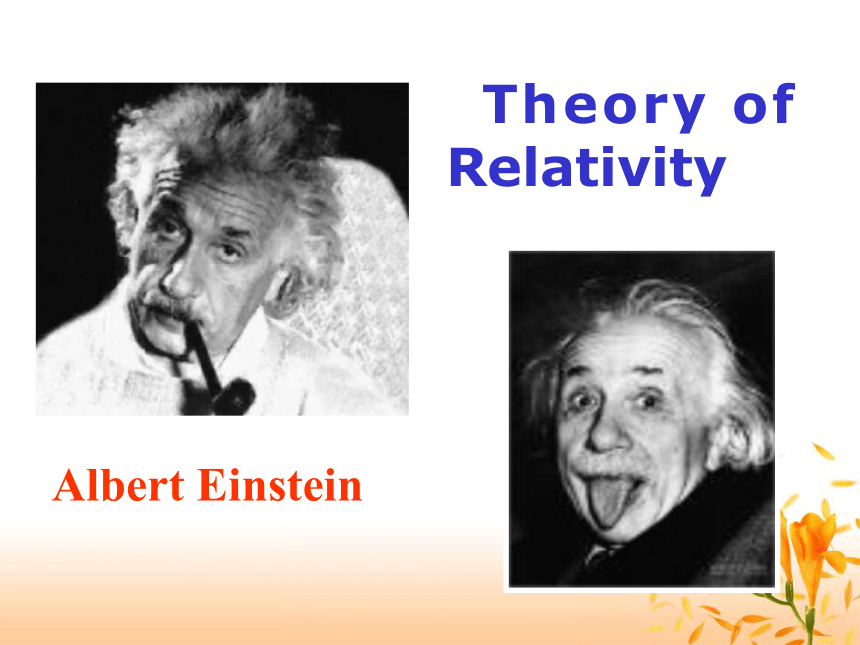 Theory of Relativity

Albert Einstein